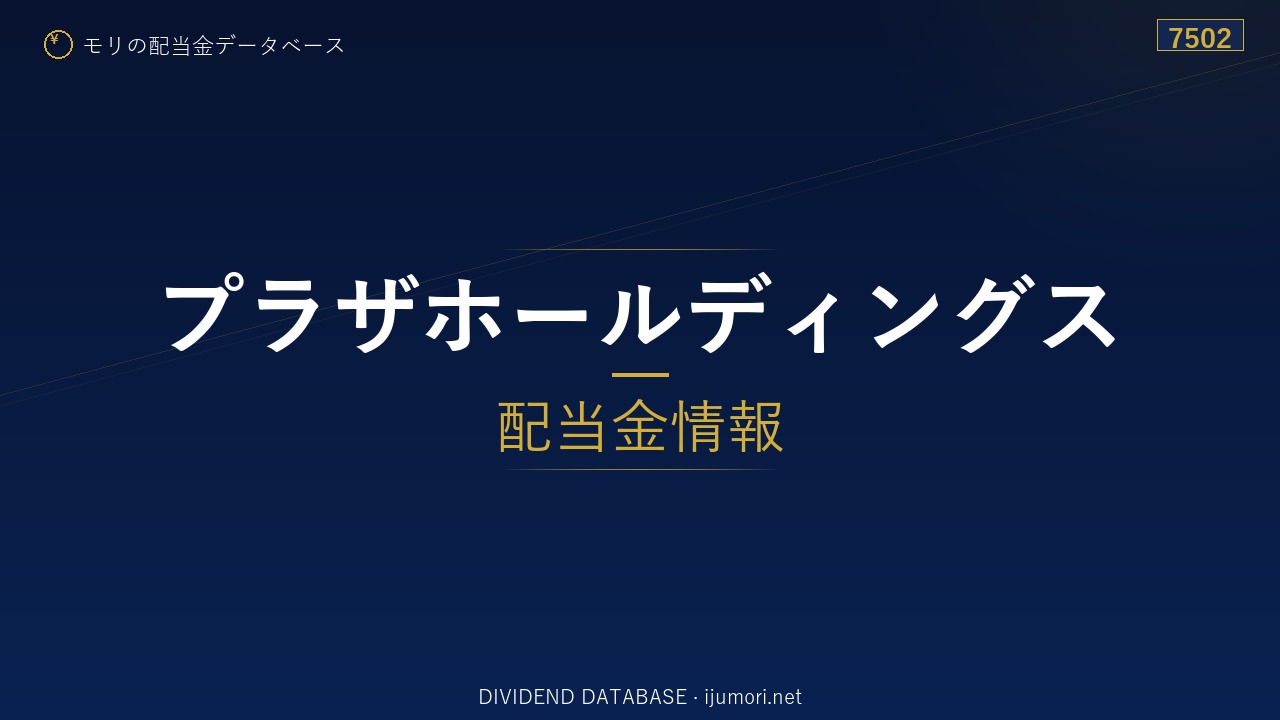 ¥ モリの配当金データベース

7502

プラザホールディングス

配当金情報

DIVIDEND DATABASE · ijumori.net